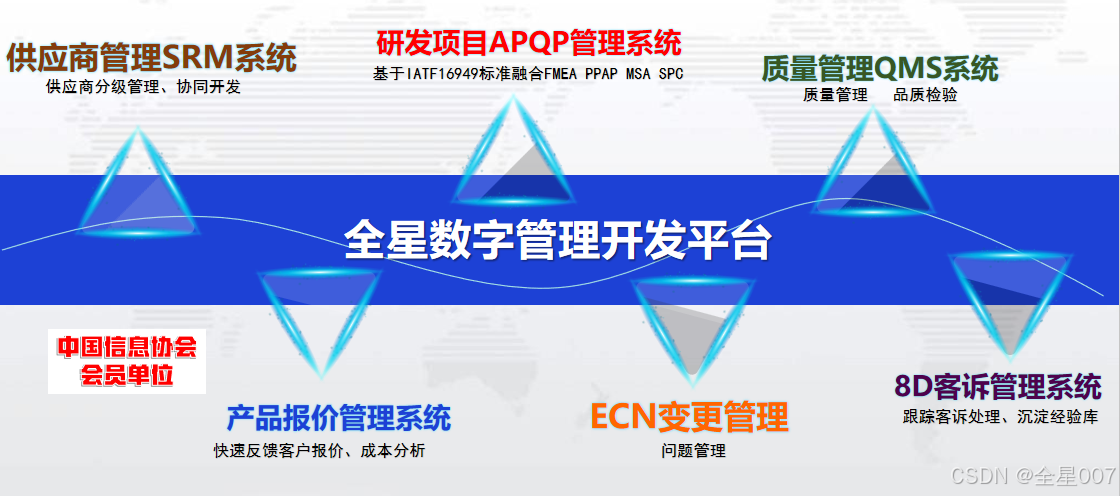 供应商管理SRM系统
供应商分级管理、协同开发

研发项目APQP管理系统
基于IATF16949标准融合FMEA PPAP MSA SPC

质量管理QMS系统
质量管理 品质检验

全星数字管理开发平台

中国信息协会
会员单位

产品报价管理系统
快速反馈客户报价、成本分析

ECN变更管理
问题管理

8D客诉管理系统
跟踪客诉处理、沉淀经验库

CSDN @全星007